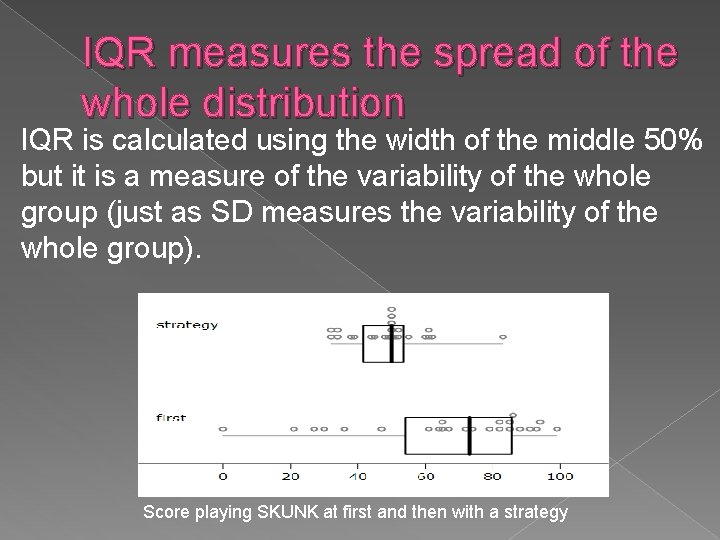 IQR measures the spread of the whole distribution

IQR is calculated using the width of the middle 50% but it is a measure of the variability of the whole group (just as SD measures the variability of the whole group).

strategy

first

0 20 40 60 80 100

Score playing SKUNK at first and then with a strategy